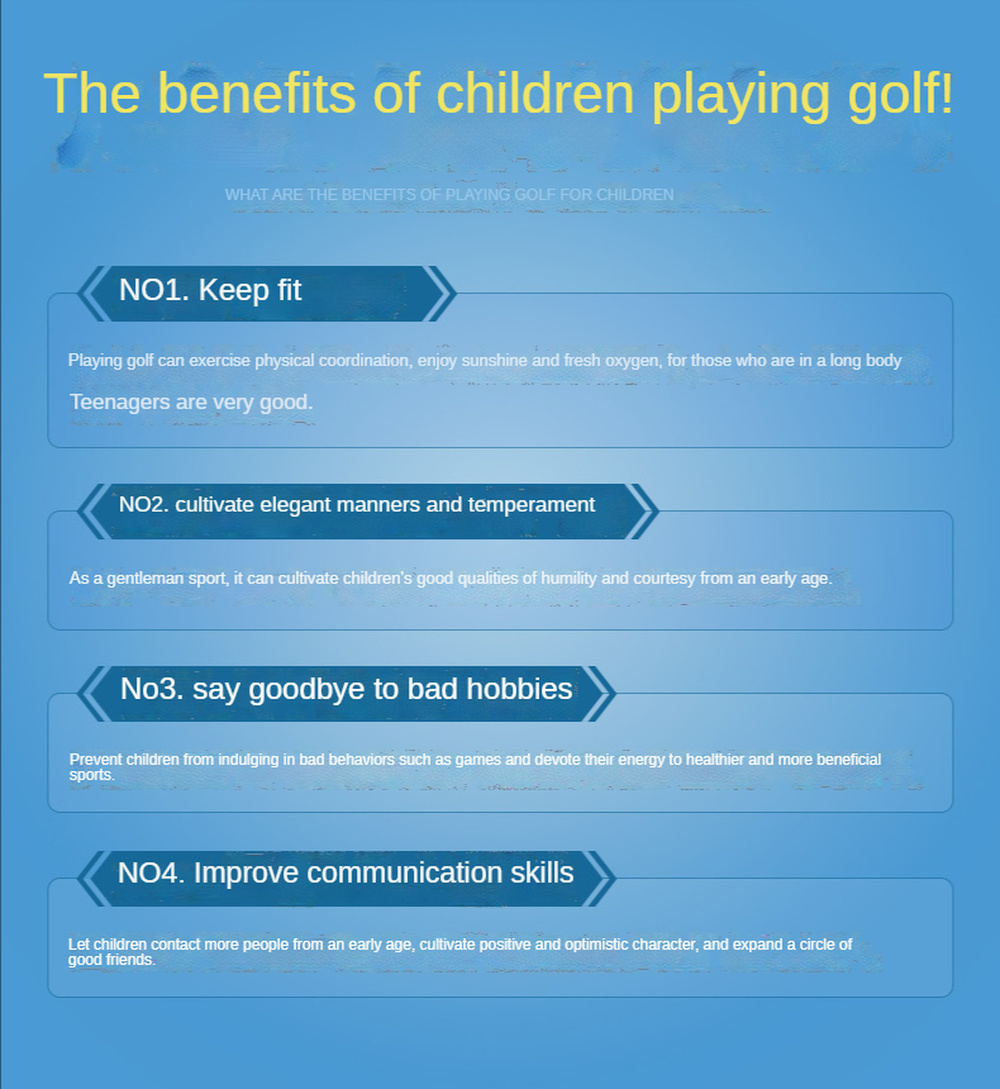 The benefits of children playing golf!

WHAT ARE THE BENEFITS OF PLAYING GOLF FOR CHILDREN

NO1. Keep fit

Playing golf can exercise physical coordination, enjoy sunshine and fresh oxygen, for those who are in a long body Teenagers are very good.

NO2. cultivate elegant manners and temperament

As a gentleman sport, it can cultivate children's good qualities of humility and courtesy from an early age.

No3. say goodbye to bad hobbies

Prevent children from indulging in bad behaviors such as games and devote their energy to healthier and more beneficial sports.

NO4. Improve communication skills

Let children contact more people from an early age, cultivate positive and optimistic character, and expand a circle of good friends.